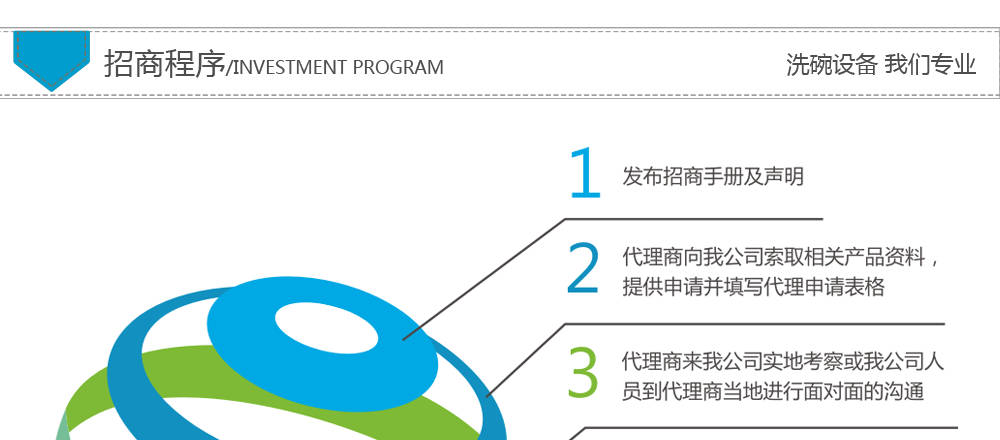 招商程序/INVESTMENT PROGRAM

洗碗设备 我们专业

1 发布招商手册及声明

2 代理商向我公司索取相关产品资料，提供申请并填写代理申请表格

3 代理商来我公司实地考察或我公司人员到代理商当地进行面对面的沟通